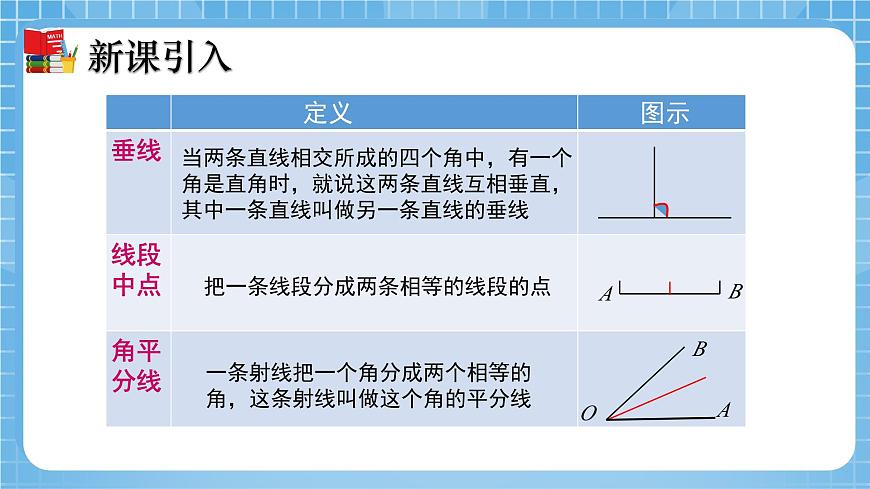 MATH

新课引入

| | 定义 | 图示 |
|---|---|---|
| 垂线 | 当两条直线相交所成的四个角中，有一个角是直角时，就说这两条直线互相垂直，其中一条直线叫做另一条直线的垂线 | |
| 线段中点 | 把一条线段分成两条相等的线段的点 | $A$ $B$ |
| 角平分线 | 一条射线把一个角分成两个相等的角，这条射线叫做这个角的平分线 | $B$ $O$ $A$ |